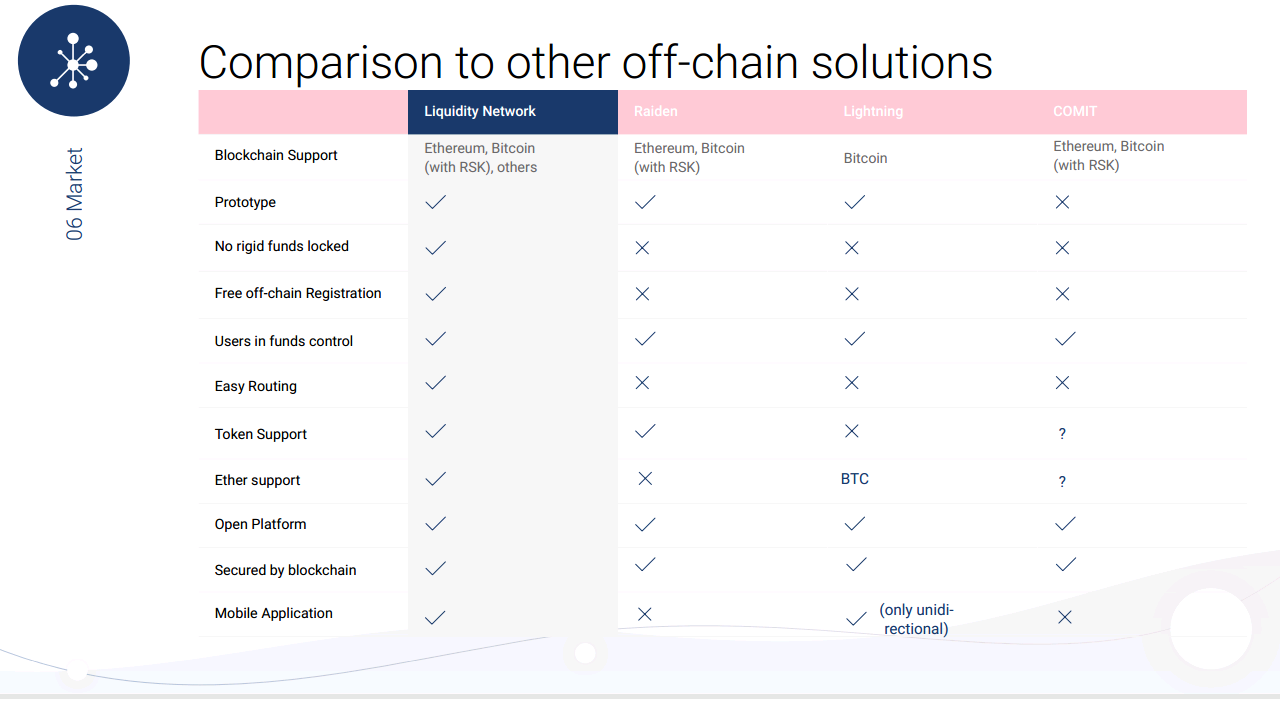 06 Market

Comparison to other off-chain solutions

| | Liquidity Network | Raiden | Lightning | COMIT |
|---|---|---|---|---|
| Blockchain Support | Ethereum, Bitcoin (with RSK), others | Ethereum, Bitcoin (with RSK) | Bitcoin | Ethereum, Bitcoin (with RSK) |
| Prototype | ✓ | ✓ | ✓ | ✕ |
| No rigid funds locked | ✓ | ✕ | ✕ | ✕ |
| Free off-chain Registration | ✓ | ✕ | ✕ | ✕ |
| Users in funds control | ✓ | ✓ | ✓ | ✓ |
| Easy Routing | ✓ | ✕ | ✕ | ✕ |
| Token Support | ✓ | ✓ | ✕ | ? |
| Ether support | ✓ | ✕ | BTC | ? |
| Open Platform | ✓ | ✓ | ✓ | ✓ |
| Secured by blockchain | ✓ | ✓ | ✓ | ✓ |
| Mobile Application | ✓ | ✕ | ✓ (only unidirectional) | ✕ |